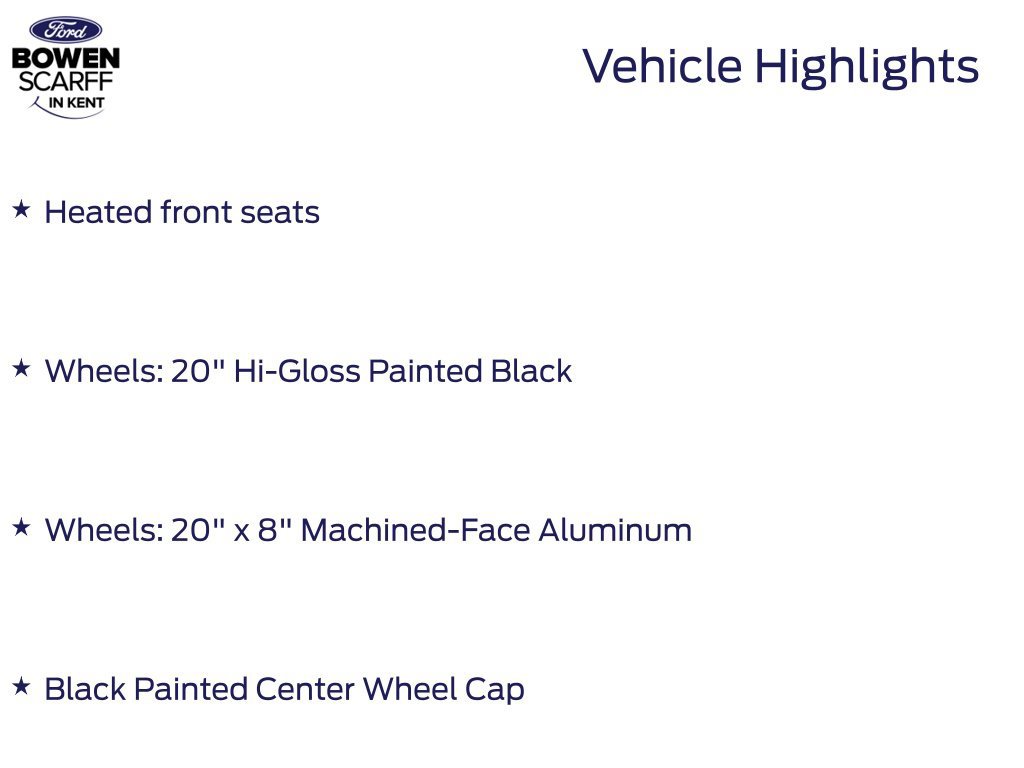 Ford
BOWEN
SCARFF
IN KENT

Vehicle Highlights

★ Heated front seats

★ Wheels: 20" Hi-Gloss Painted Black

★ Wheels: 20" x 8" Machined-Face Aluminum

★ Black Painted Center Wheel Cap